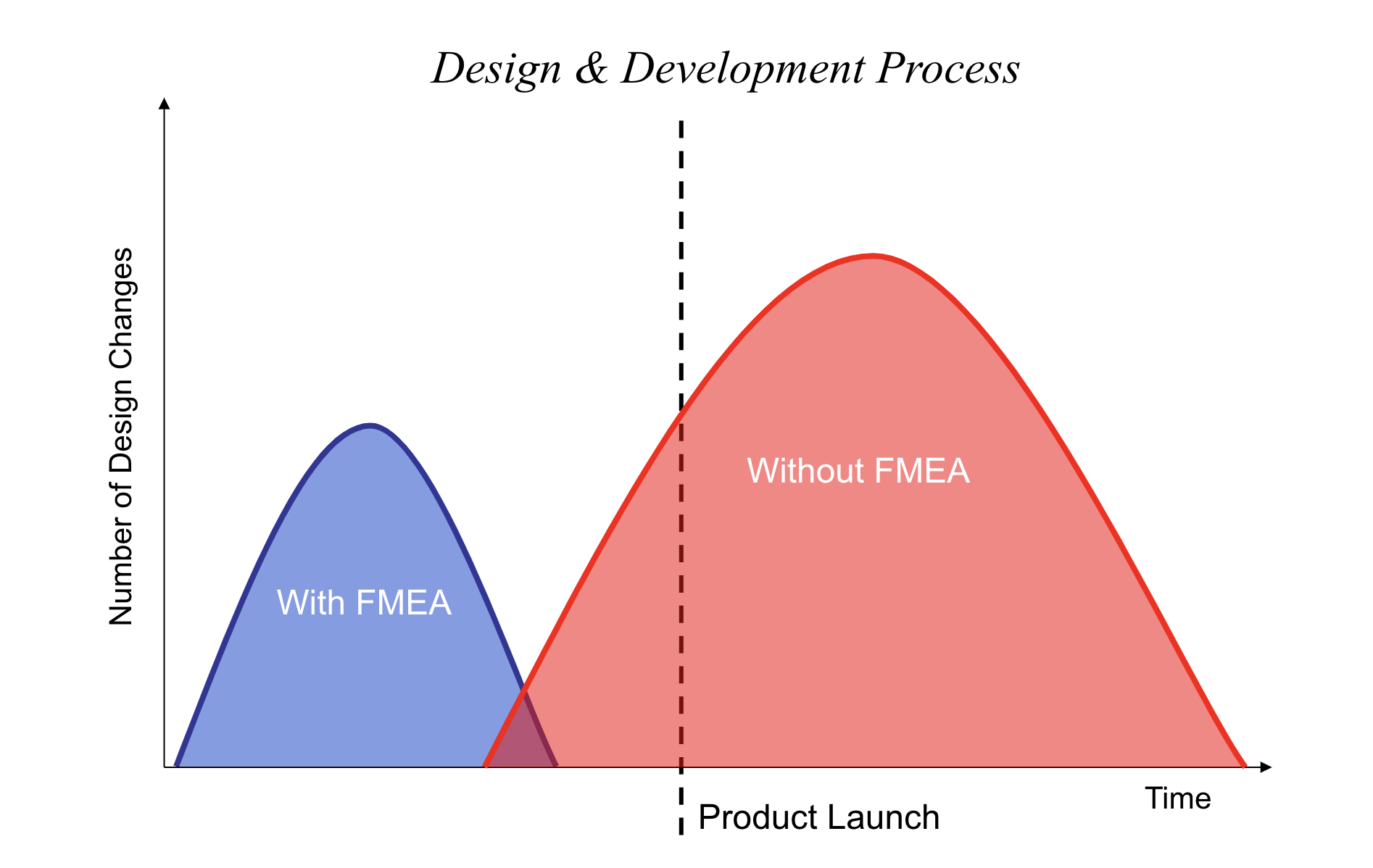 Design & Development Process

Number of Design Changes

With FMEA

Without FMEA

Time

Product Launch